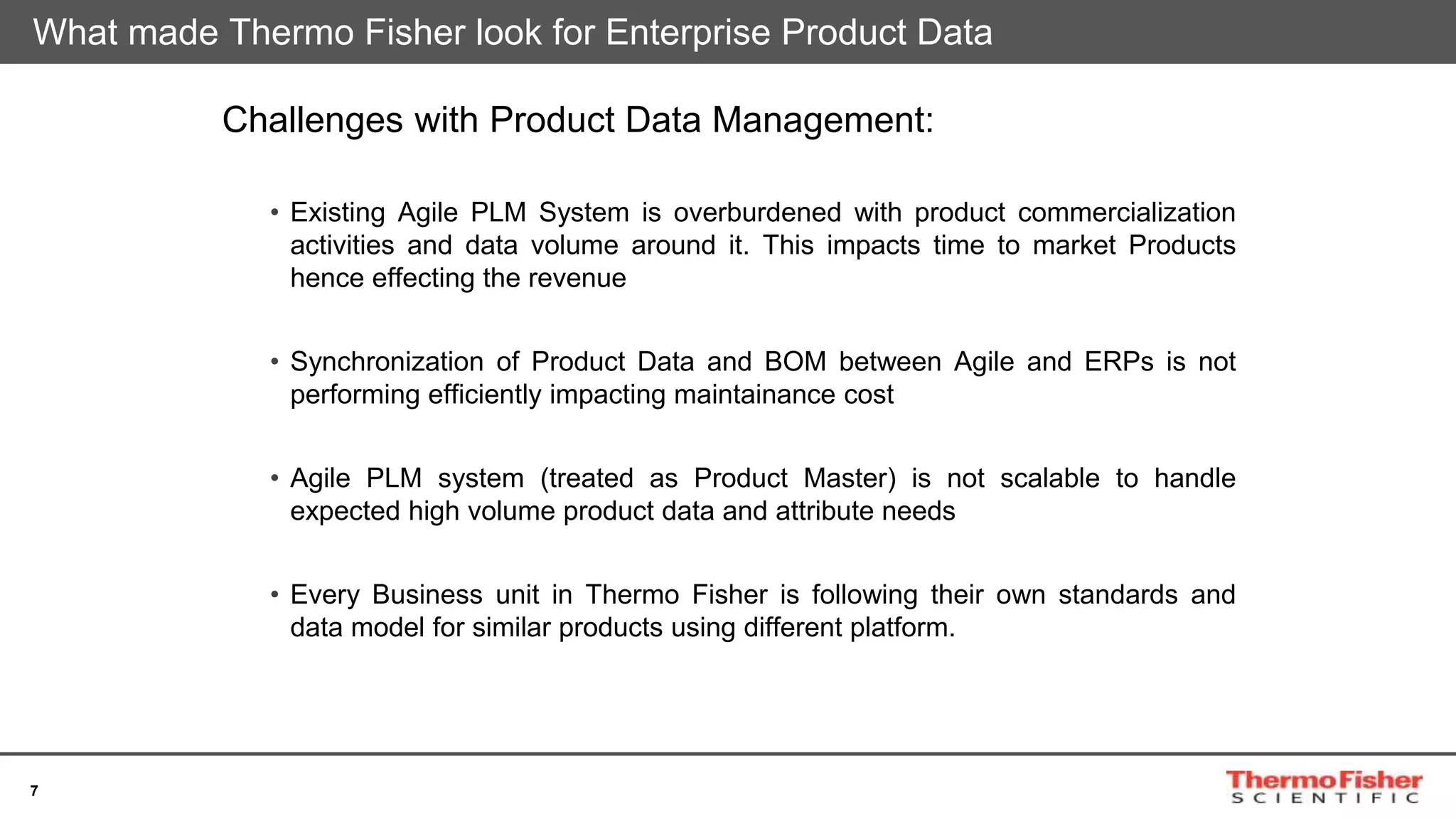 What made Thermo Fisher look for Enterprise Product Data

Challenges with Product Data Management:

• Existing Agile PLM System is overburdened with product commercialization activities and data volume around it. This impacts time to market Products hence effecting the revenue

• Synchronization of Product Data and BOM between Agile and ERPs is not performing efficiently impacting maintainance cost

• Agile PLM system (treated as Product Master) is not scalable to handle expected high volume product data and attribute needs

• Every Business unit in Thermo Fisher is following their own standards and data model for similar products using different platform.

7

ThermoFisher
SCIENTIFIC